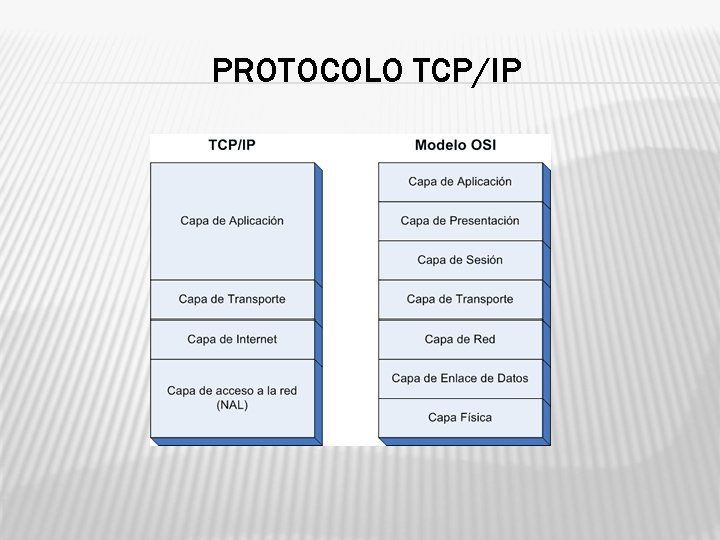 PROTOCOLO TCP/IP

TCP/IP

Capa de Aplicación

Capa de Transporte

Capa de Internet

Capa de acceso a la red (NAL)

Modelo OSI

Capa de Aplicación

Capa de Presentación

Capa de Sesión

Capa de Transporte

Capa de Red

Capa de Enlace de Datos

Capa Física